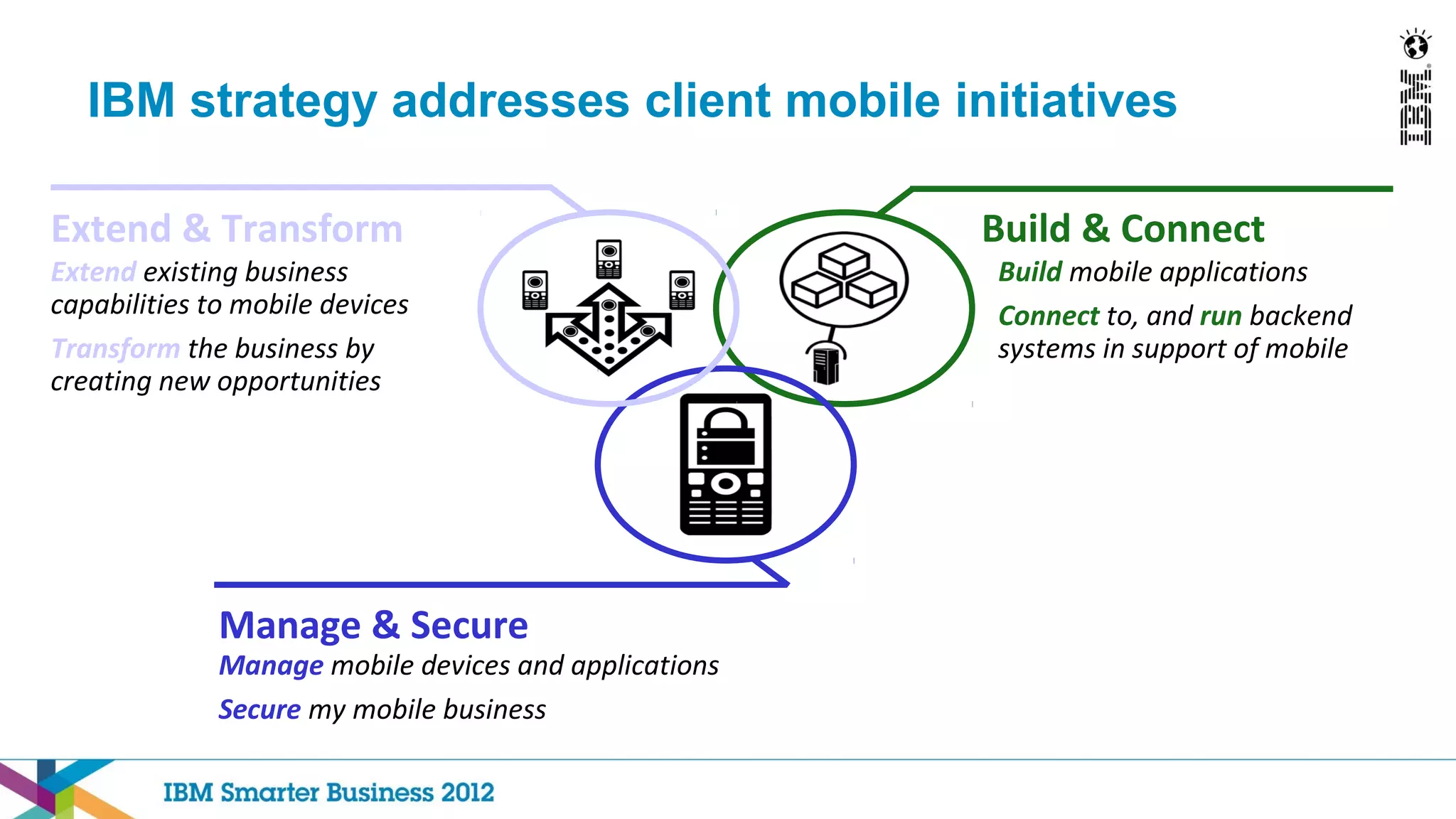 IBM strategy addresses client mobile initiatives

IBM

Extend & Transform

Extend existing business capabilities to mobile devices

Transform the business by creating new opportunities

Build & Connect

Build mobile applications

Connect to, and run backend systems in support of mobile

Manage & Secure

Manage mobile devices and applications

Secure my mobile business

IBM Smarter Business 2012